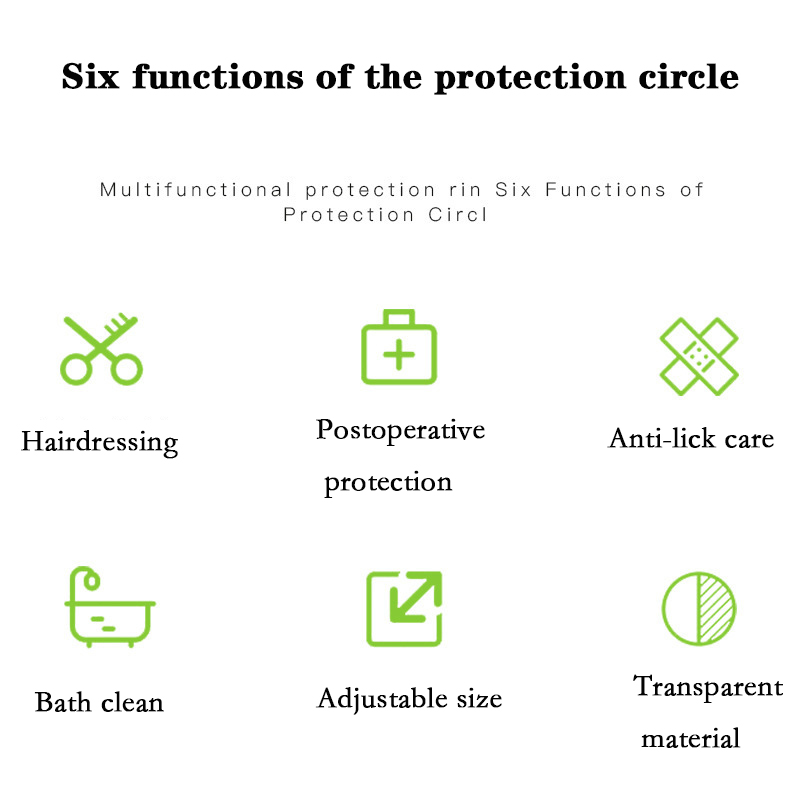 Six functions of the protection circle

Multifunctional protection rin Six Functions of Protection Circl

Hairdressing

Postoperative protection

Anti-lick care

Bath clean

Adjustable size

Transparent material